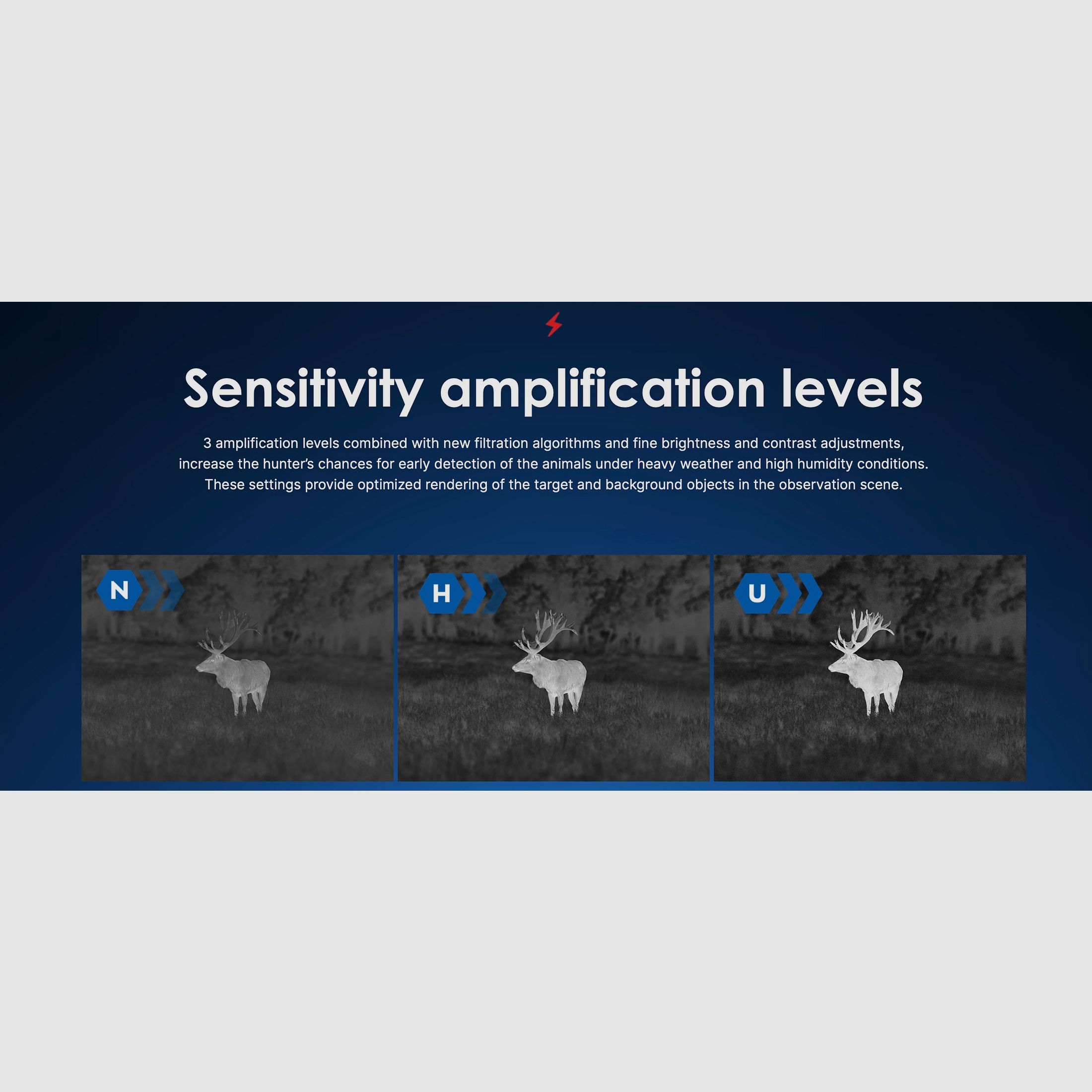 Sensitivity amplification levels

3 amplification levels combined with new filtration algorithms and fine brightness and contrast adjustments, increase the hunter's chances for early detection of the animals under heavy weather and high humidity conditions. These settings provide optimized rendering of the target and background objects in the observation scene.

N

H

U